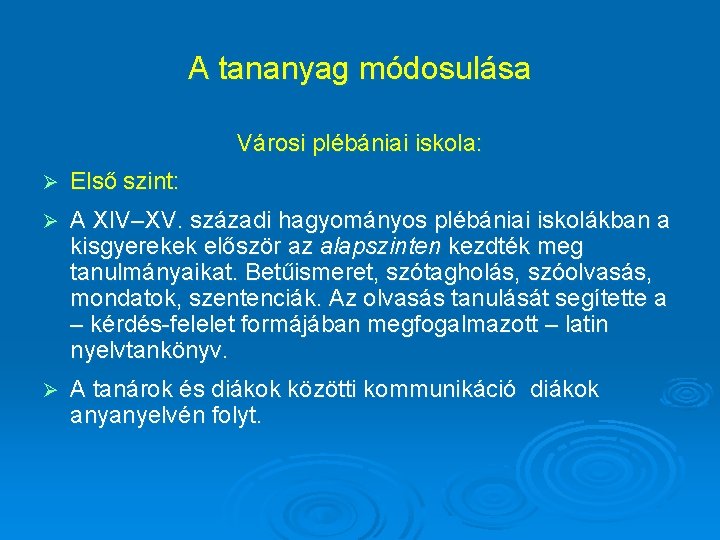 A tananyag módosulása

Városi plébániai iskola:

➢ Első szint:

➢ A XIV–XV. századi hagyományos plébániai iskolákban a kisgyerekek először az alapszinten kezdték meg tanulmányaikat. Betűismeret, szótagholás, szóolvasás, mondatok, szentenciák. Az olvasás tanulását segítette a – kérdés-felelet formájában megfogalmazott – latin nyelvtankönyv.

➢ A tanárok és diákok közötti kommunikáció diákok anyanyelvén folyt.